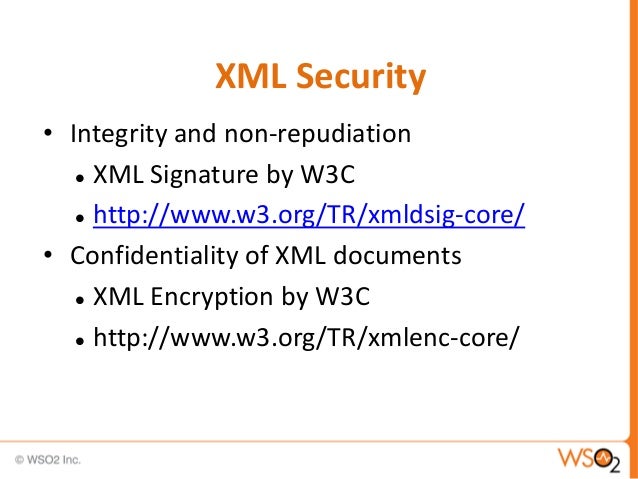 XML Security

• Integrity and non-repudiation
  • XML Signature by W3C
  • http://www.w3.org/TR/xmldsig-core/
• Confidentiality of XML documents
  • XML Encryption by W3C
  • http://www.w3.org/TR/xmlenc-core/

© WSO2 Inc.

WSO2